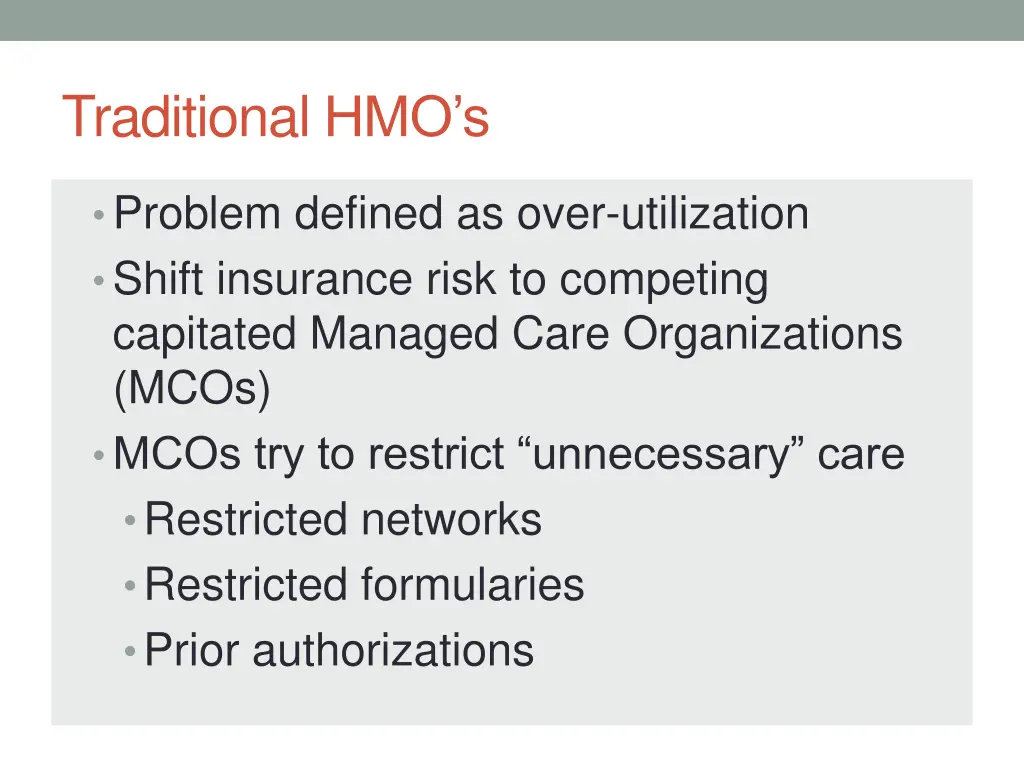 Traditional HMO’s

• Problem defined as over-utilization
• Shift insurance risk to competing capitated Managed Care Organizations (MCOs)
• MCOs try to restrict “unnecessary” care
  • Restricted networks
  • Restricted formularies
  • Prior authorizations